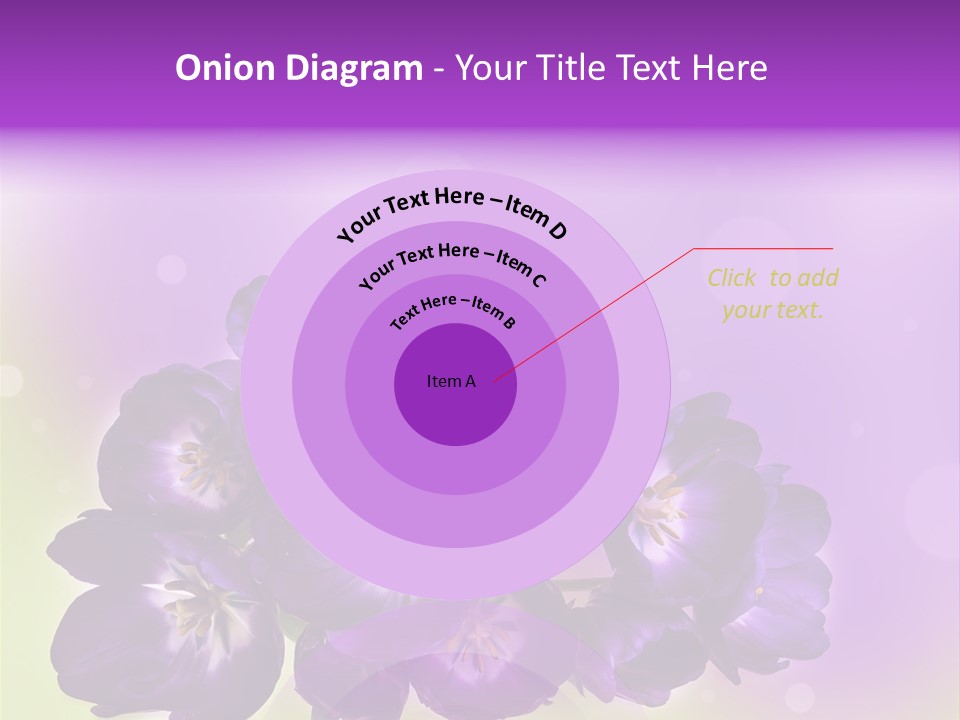 Onion Diagram - Your Title Text Here

Your Text Here – Item D

Your Text Here – Item C

Text Here – Item B

Item A

Click to add your text.